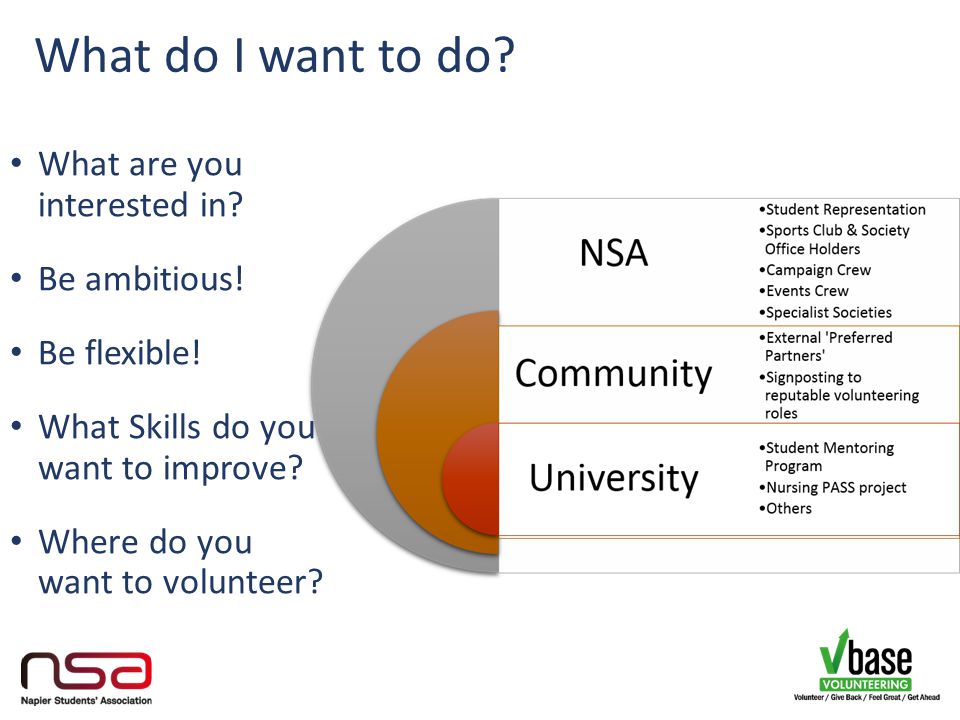 What do I want to do?

• What are you interested in?

• Be ambitious!

• Be flexible!

• What Skills do you want to improve?

• Where do you want to volunteer?

NSA

•Student Representation
•Sports Club & Society Office Holders
•Campaign Crew
•Events Crew
•Specialist Societies

Community

•External 'Preferred Partners'
•Signposting to reputable volunteering roles

University

•Student Mentoring Program
•Nursing PASS project
•Others

nsa
Napier Students' Association

Vbase
VOLUNTEERING
Volunteer / Give Back / Feel Great / Get Ahead